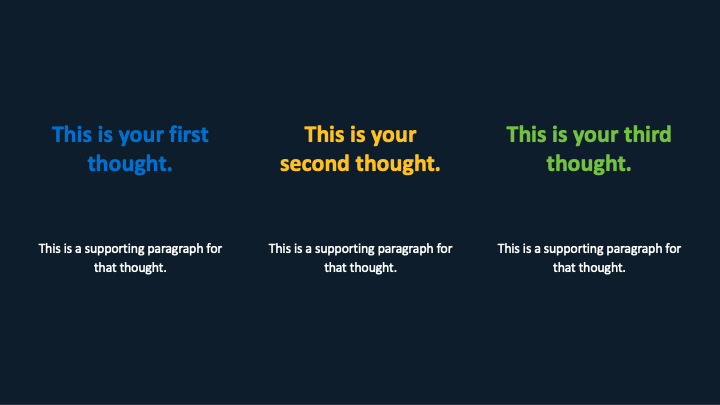 This is your first thought.

This is a supporting paragraph for that thought.

This is your second thought.

This is a supporting paragraph for that thought.

This is your third thought.

This is a supporting paragraph for that thought.